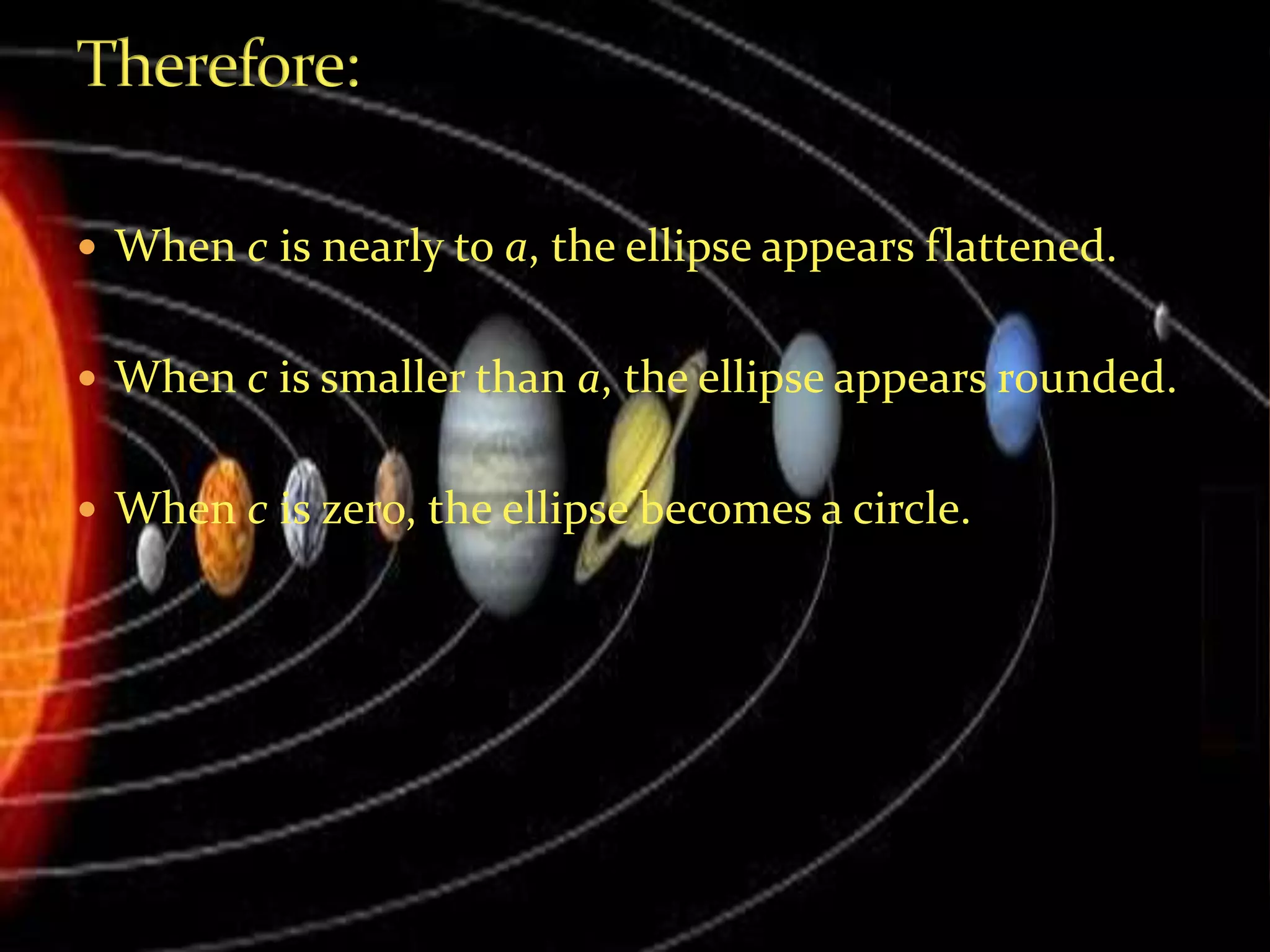 Therefore:

• When $c$ is nearly to $a$, the ellipse appears flattened.

• When $c$ is smaller than $a$, the ellipse appears rounded.

• When $c$ is zero, the ellipse becomes a circle.